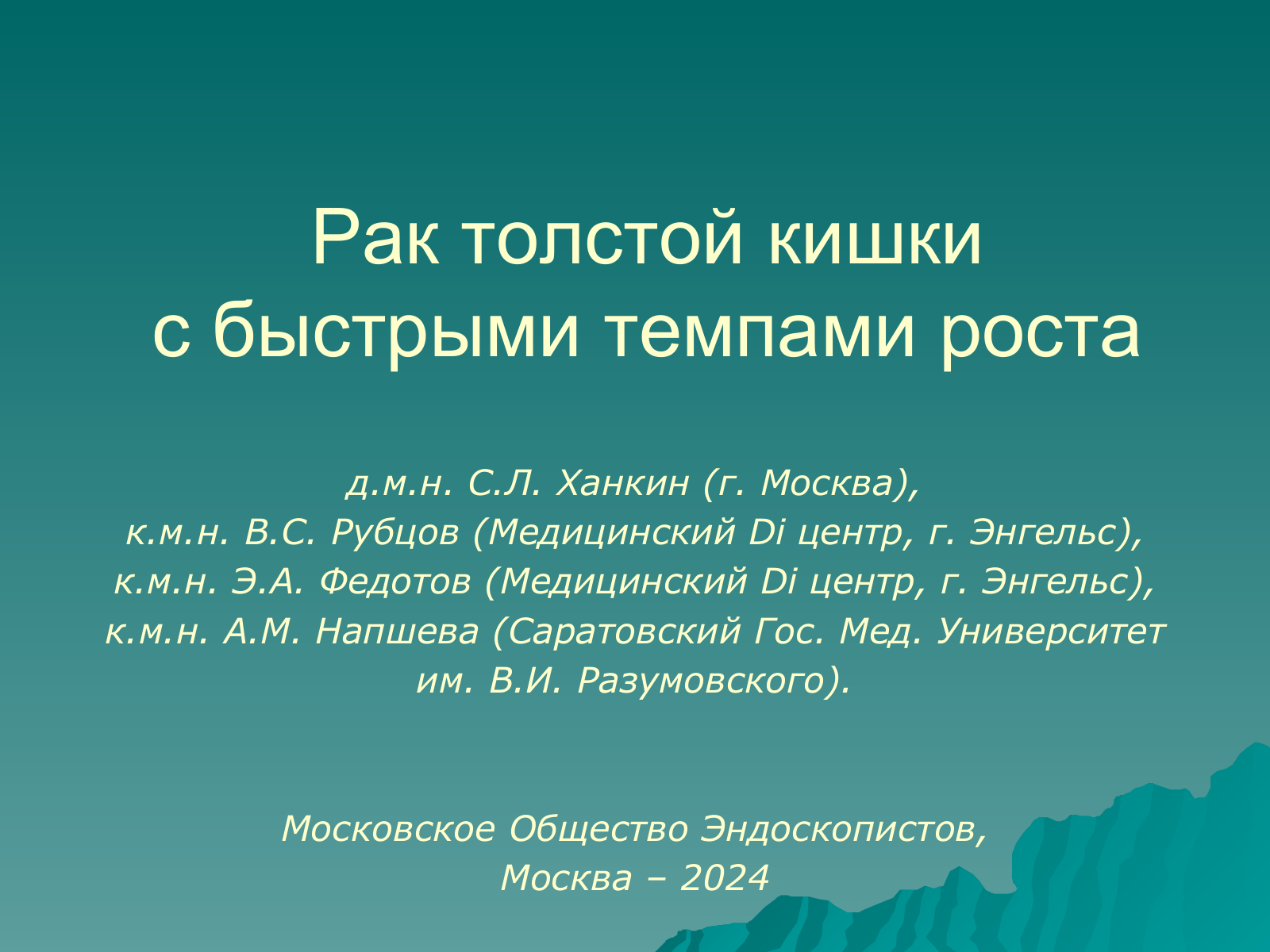 Рак толстой кишки
с быстрыми темпами роста

д.м.н. С.Л. Ханкин (г. Москва),
к.м.н. В.С. Рубцов (Медицинский Di центр, г. Энгельс),
к.м.н. Э.А. Федотов (Медицинский Di центр, г. Энгельс),
к.м.н. А.М. Напшева (Саратовский Гос. Мед. Университет им. В.И. Разумовского).

Московское Общество Эндоскопистов,
Москва – 2024